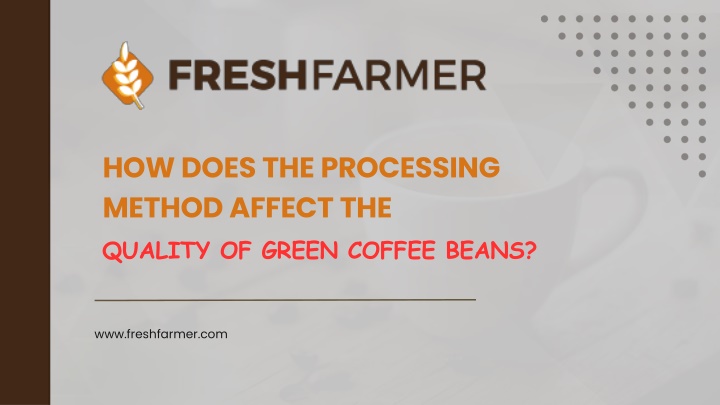 FRESHFARMER

HOW DOES THE PROCESSING METHOD AFFECT THE QUALITY OF GREEN COFFEE BEANS?

www.freshfarmer.com